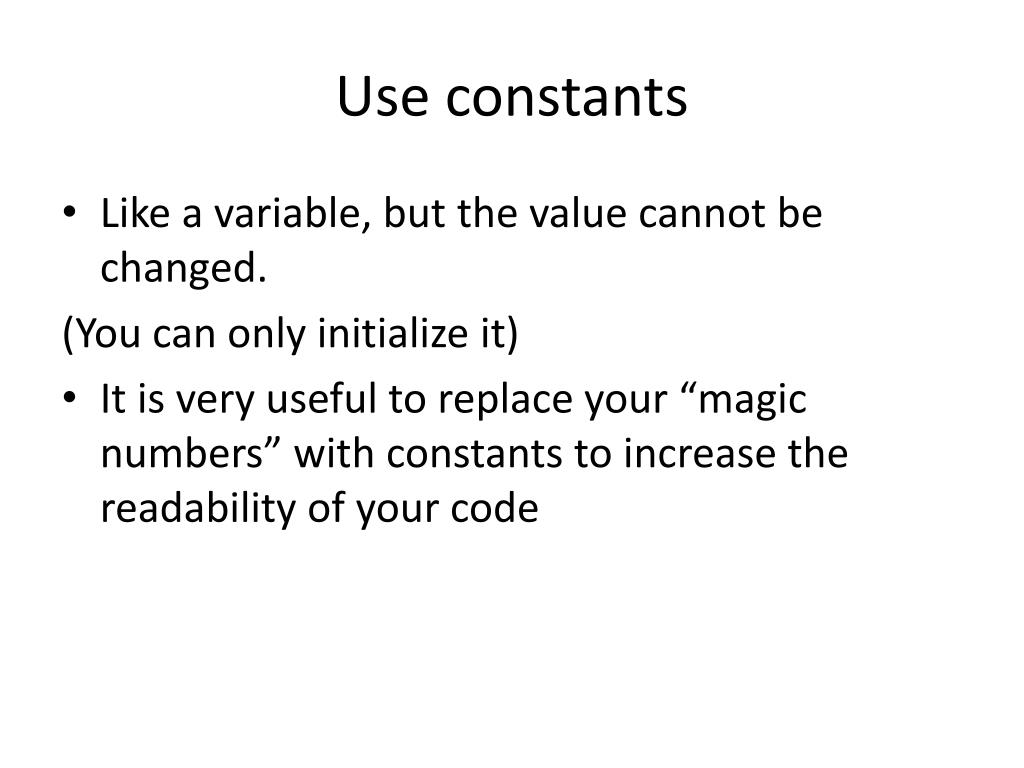 Use constants

• Like a variable, but the value cannot be changed.

(You can only initialize it)

• It is very useful to replace your “magic numbers” with constants to increase the readability of your code